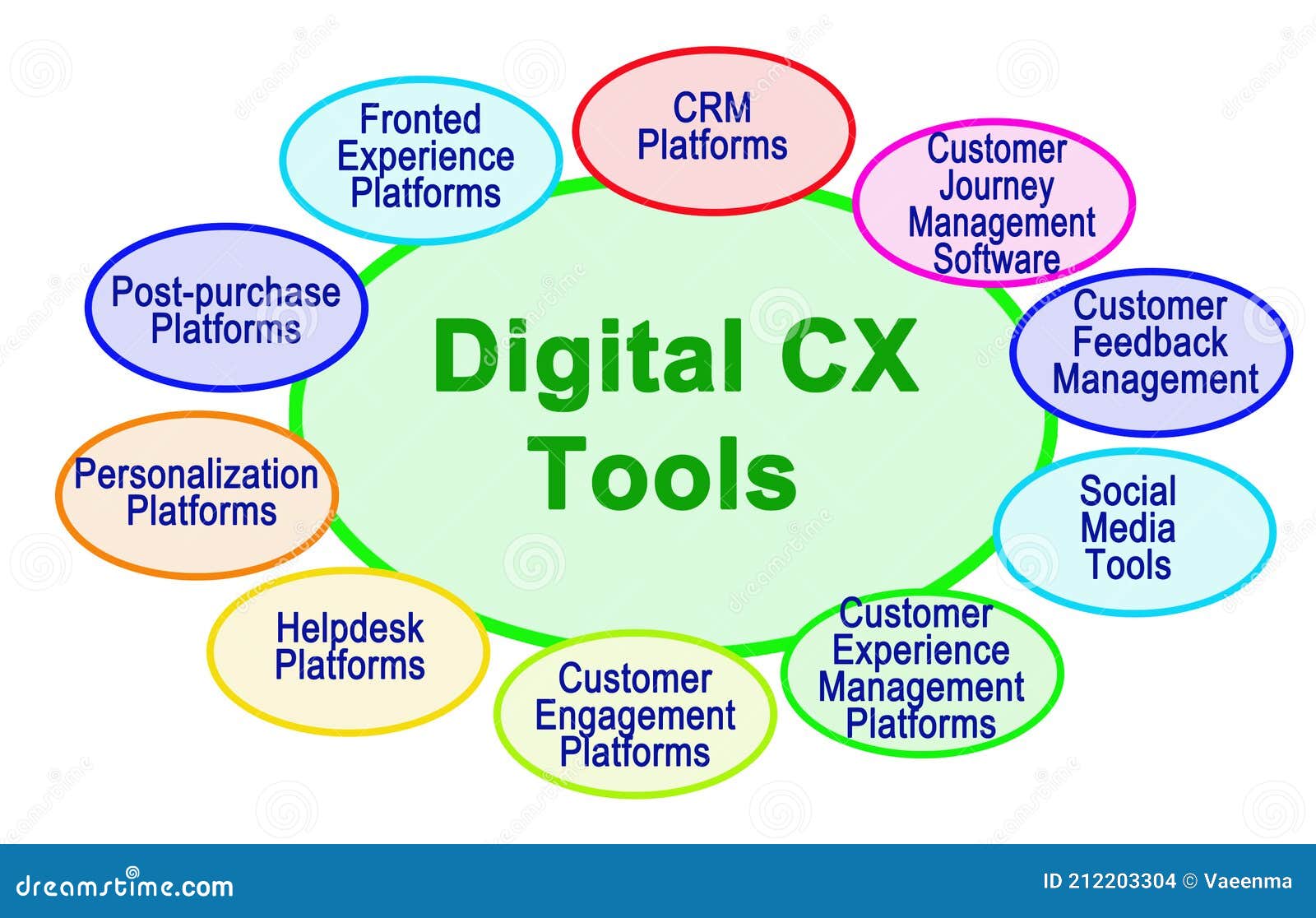 Digital CX Tools

CRM Platforms

Customer Journey Management Software

Customer Feedback Management

Social Media Tools

Customer Experience Management Platforms

Customer Engagement Platforms

Helpdesk Platforms

Personalization Platforms

Post-purchase Platforms

Fronted Experience Platforms

dreamstime.com

ID 212203304 © Vaeenma